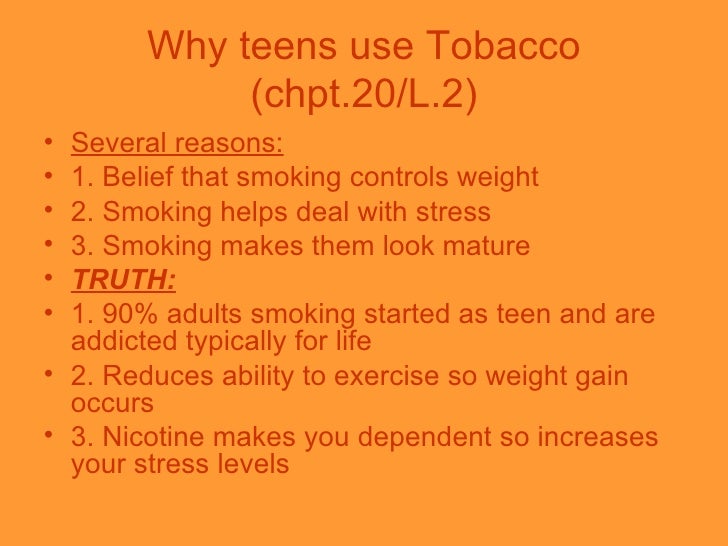 Why teens use Tobacco (chpt.20/L.2)

• Several reasons:
• 1. Belief that smoking controls weight
• 2. Smoking helps deal with stress
• 3. Smoking makes them look mature
• TRUTH:
• 1. 90% adults smoking started as teen and are addicted typically for life
• 2. Reduces ability to exercise so weight gain occurs
• 3. Nicotine makes you dependent so increases your stress levels